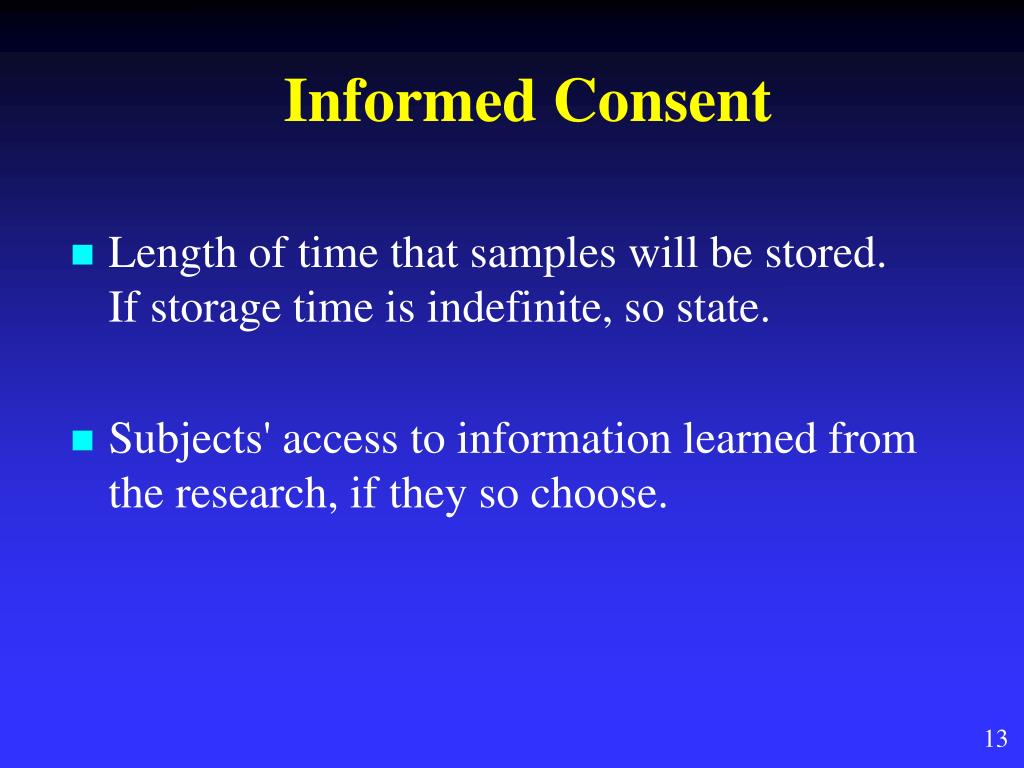 Informed Consent

Length of time that samples will be stored. If storage time is indefinite, so state.

Subjects' access to information learned from the research, if they so choose.

13